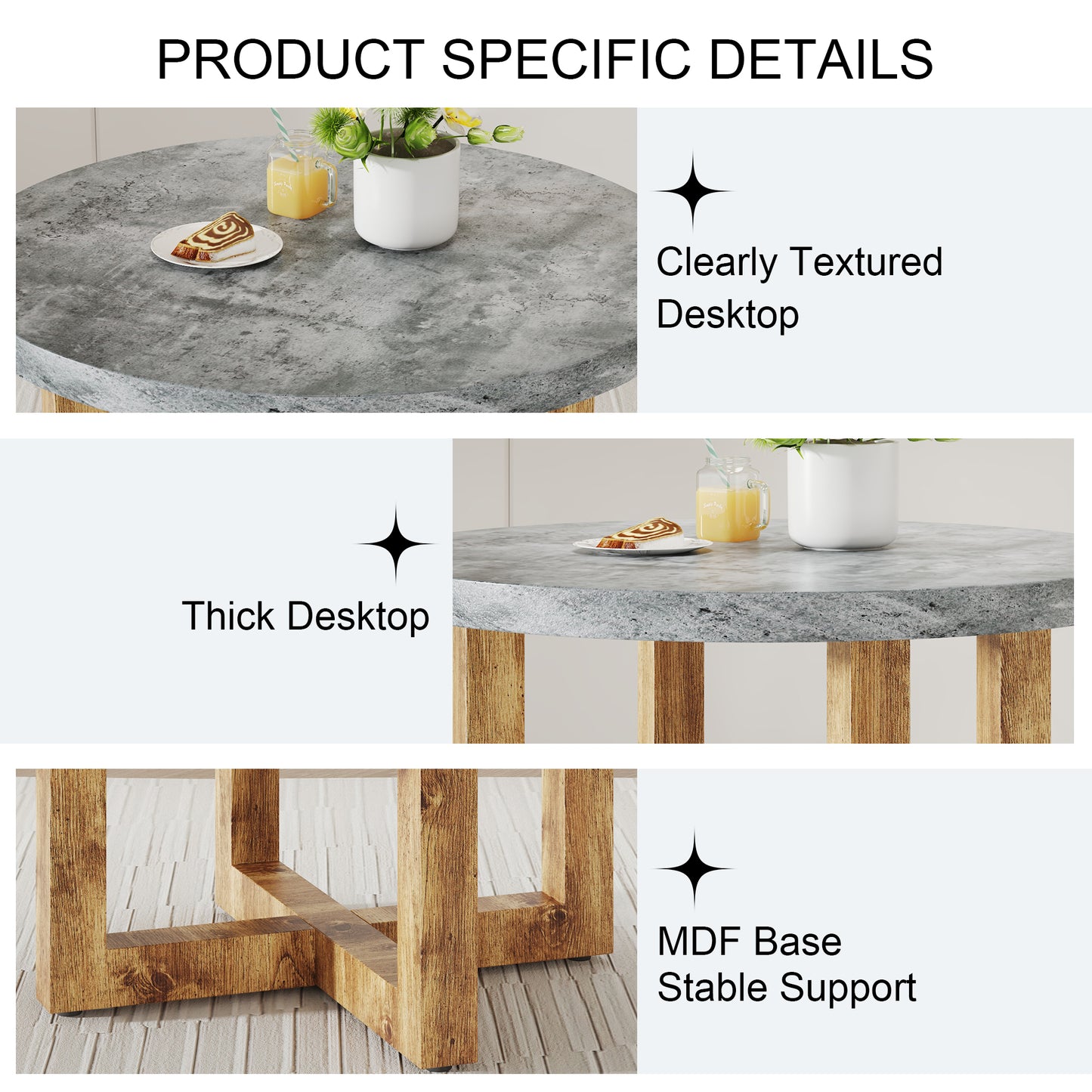 PRODUCT SPECIFIC DETAILS

Clearly Textured Desktop

Thick Desktop

MDF Base
Stable Support